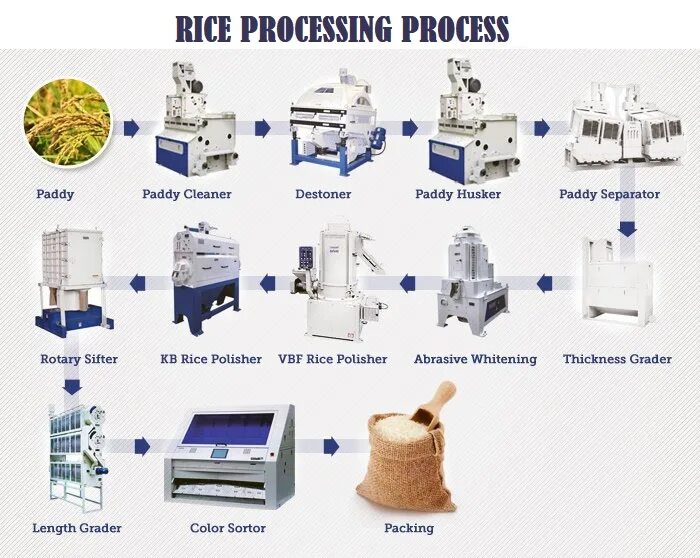 RICE PROCESSING PROCESS

Paddy

Paddy Cleaner

Destoner

Paddy Husker

Paddy Separator

Thickness Grader

Abrasive Whitening

VBF Rice Polisher

KB Rice Polisher

Rotary Sifter

Length Grader

Color Sortor

Packing